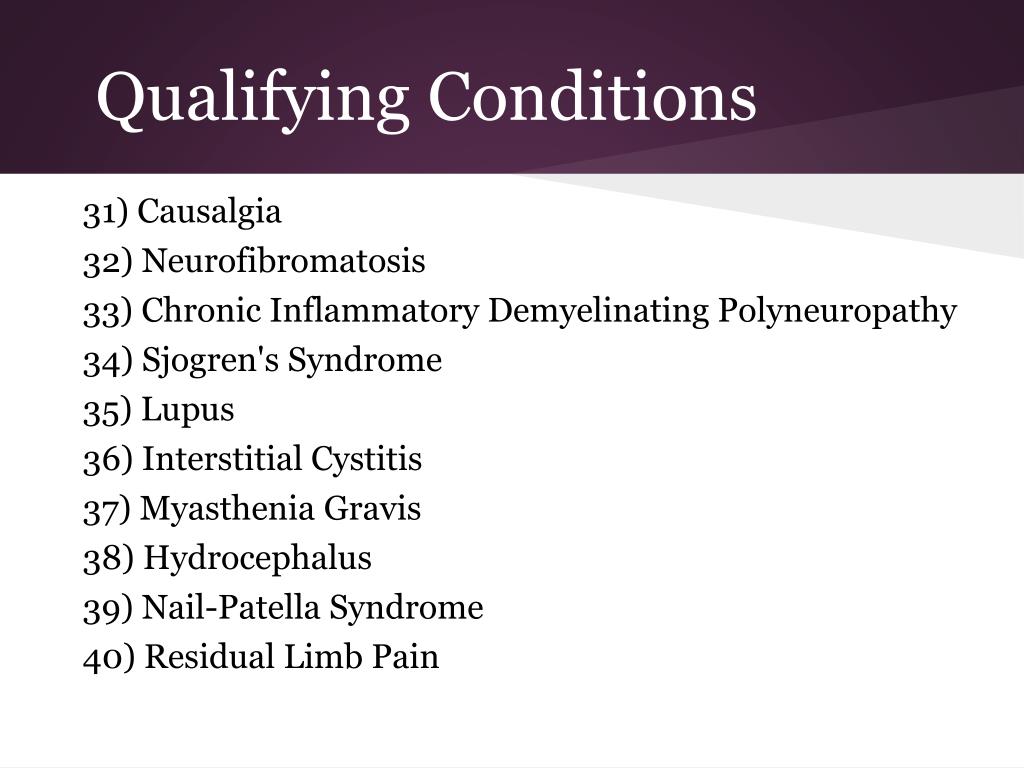 Qualifying Conditions

31) Causalgia
32) Neurofibromatosis
33) Chronic Inflammatory Demyelinating Polyneuropathy
34) Sjogren's Syndrome
35) Lupus
36) Interstitial Cystitis
37) Myasthenia Gravis
38) Hydrocephalus
39) Nail-Patella Syndrome
40) Residual Limb Pain